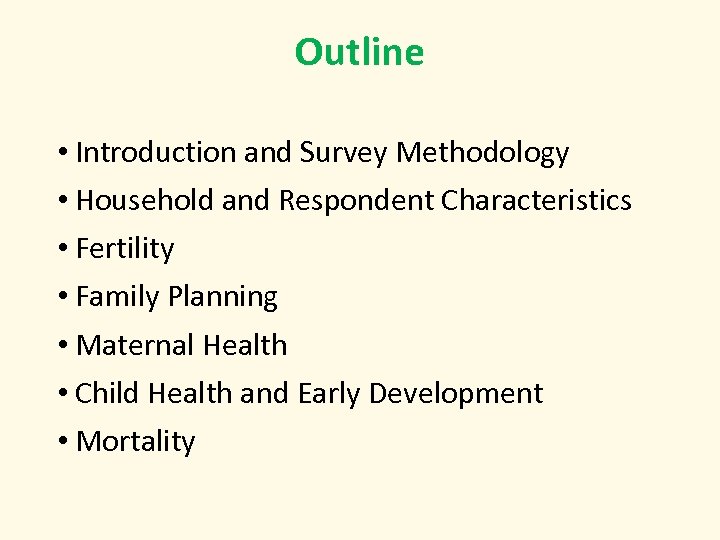 Outline

• Introduction and Survey Methodology
• Household and Respondent Characteristics
• Fertility
• Family Planning
• Maternal Health
• Child Health and Early Development
• Mortality